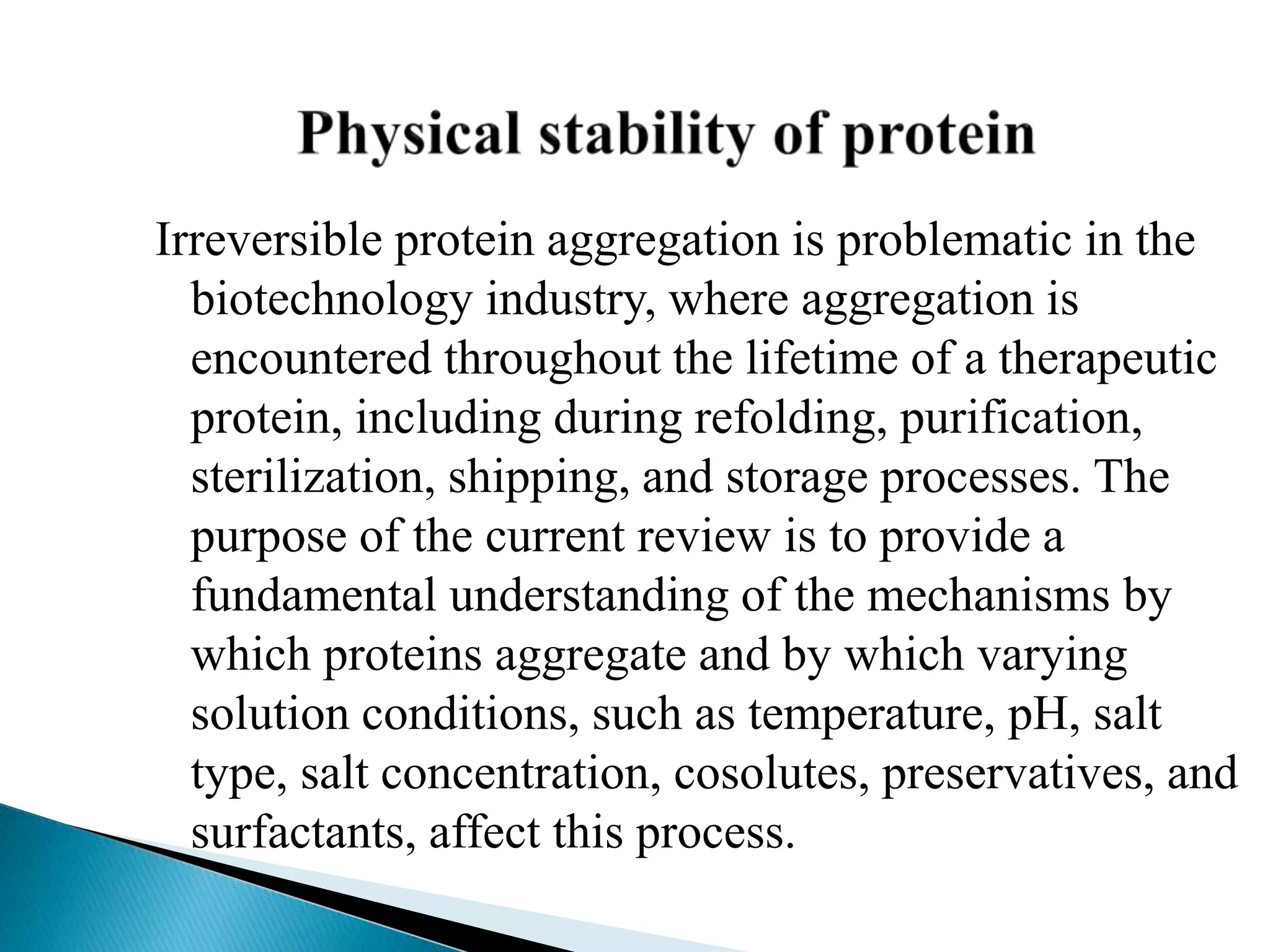 Physical stability of protein

Irreversible protein aggregation is problematic in the biotechnology industry, where aggregation is encountered throughout the lifetime of a therapeutic protein, including during refolding, purification, sterilization, shipping, and storage processes. The purpose of the current review is to provide a fundamental understanding of the mechanisms by which proteins aggregate and by which varying solution conditions, such as temperature, pH, salt type, salt concentration, cosolutes, preservatives, and surfactants, affect this process.